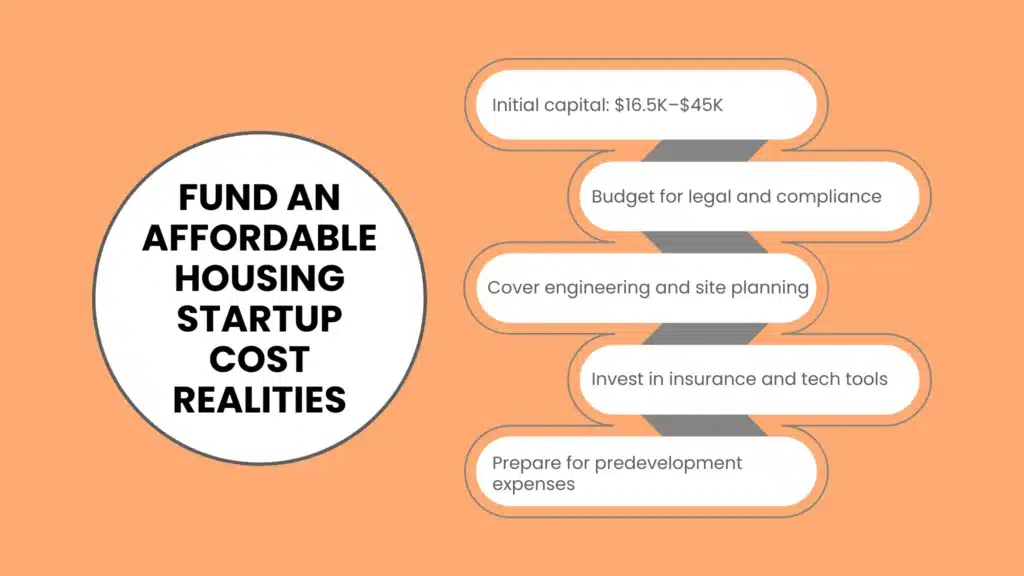 FUND AN AFFORDABLE HOUSING STARTUP COST REALITIES

Initial capital: \$16.5K–\$45K

Budget for legal and compliance

Cover engineering and site planning

Invest in insurance and tech tools

Prepare for predevelopment expenses